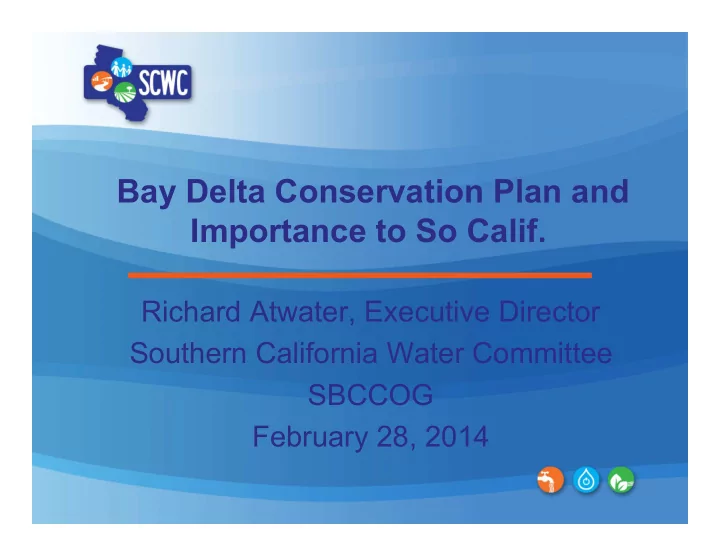 SCWC

Bay Delta Conservation Plan and Importance to So Calif.

Richard Atwater, Executive Director
Southern California Water Committee
SBCCOG
February 28, 2014